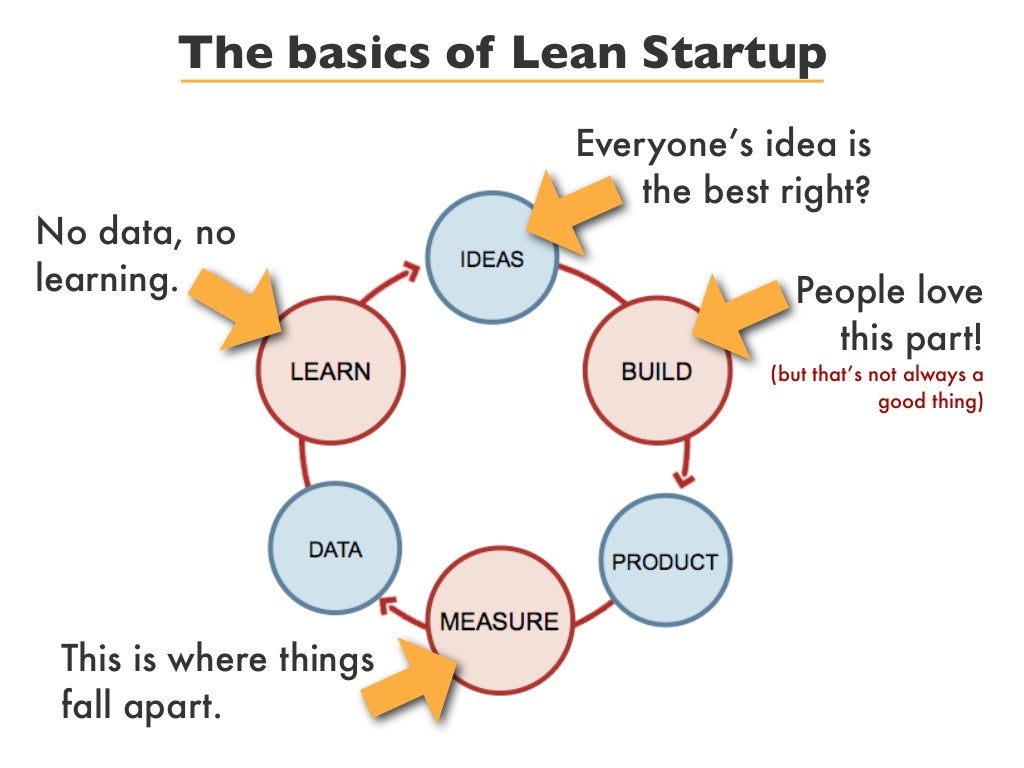 The basics of Lean Startup

Everyone's idea is the best right?

No data, no learning.

IDEAS

People love this part!

(but that's not always a good thing)

LEARN

BUILD

DATA

PRODUCT

MEASURE

This is where things fall apart.